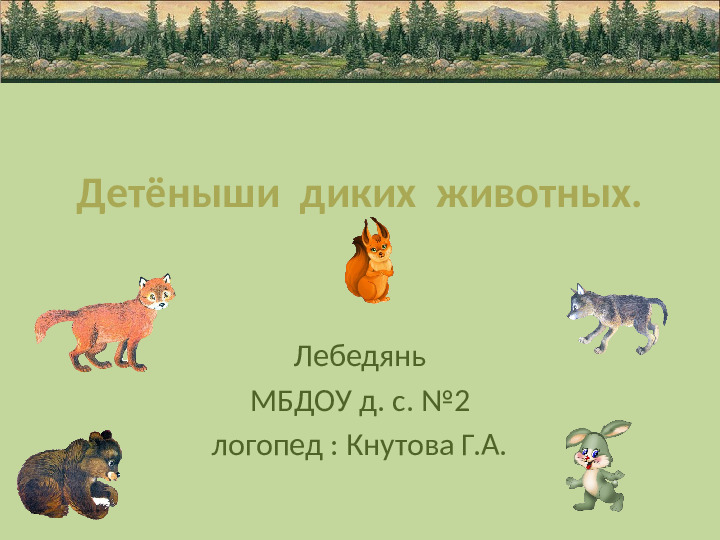 Детёныши диких животных.

Лебедянь
МБДОУ д. с. №2
логопед : Кнутова Г.А.